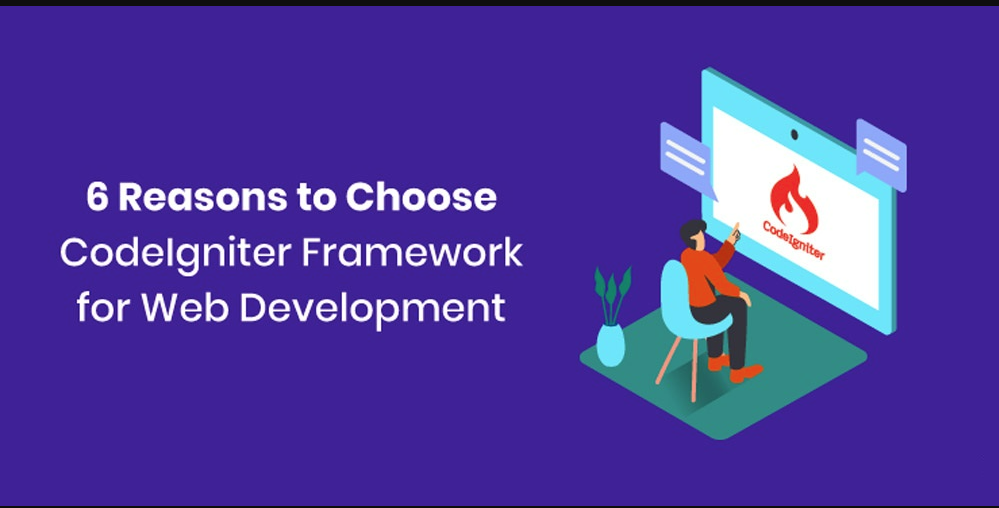 6 Reasons to Choose
CodeIgniter Framework
for Web Development

CodeIgniter